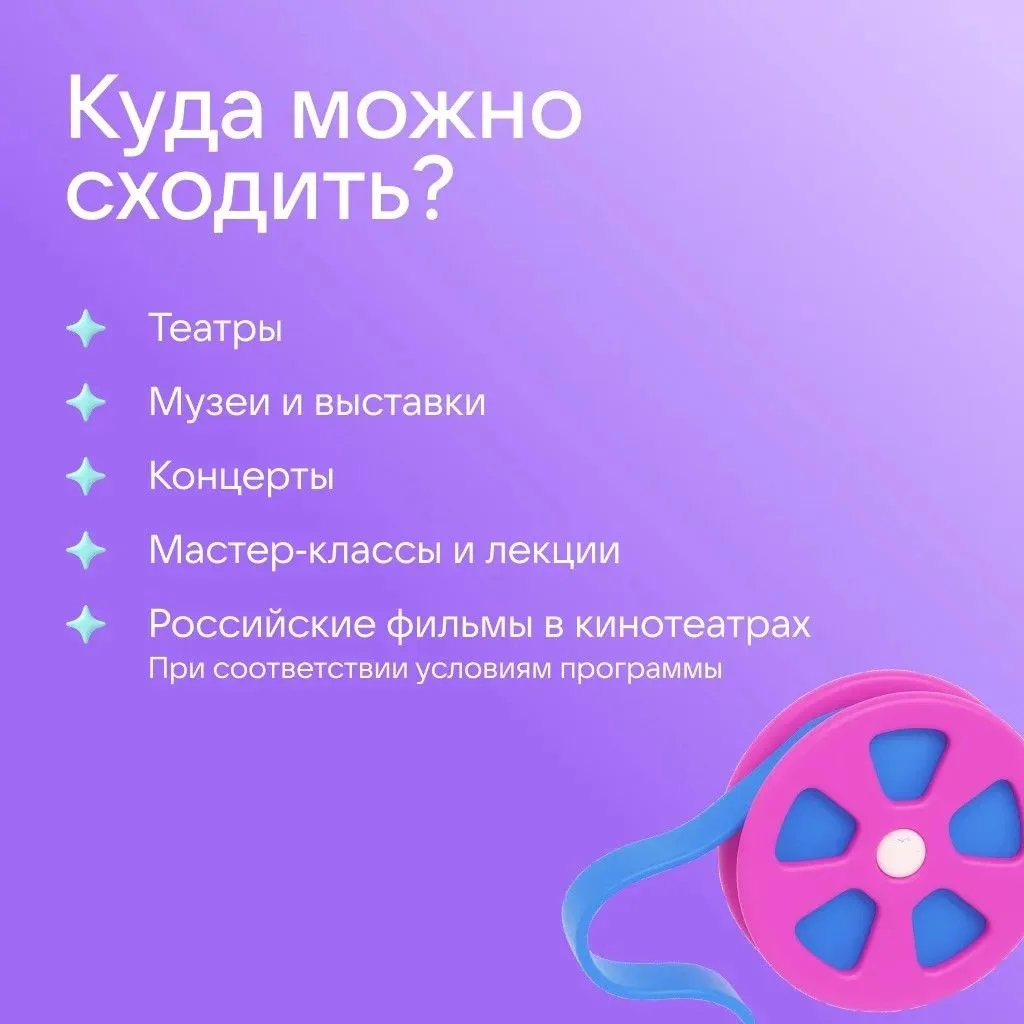 Куда можно сходить?

Театры

Музеи и выставки

Концерты

Мастер-классы и лекции

Российские фильмы в кинотеатрах
При соответствии условиям программы